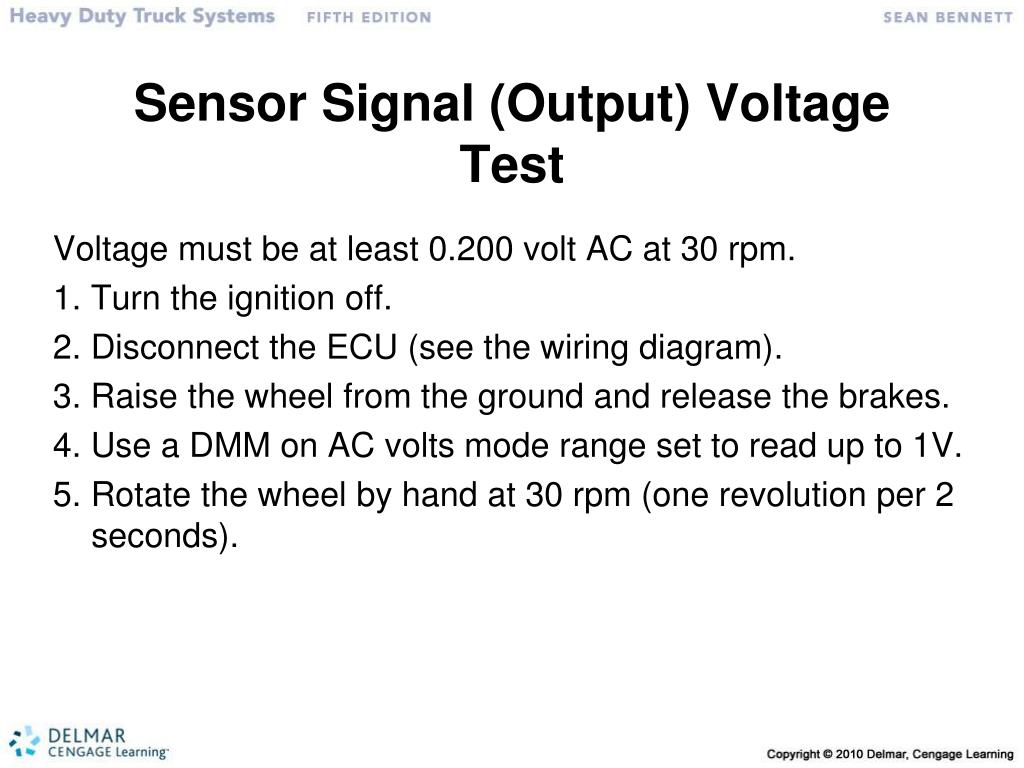 Heavy Duty Truck Systems FIFTH EDITION SEAN BENNETT

Sensor Signal (Output) Voltage Test

Voltage must be at least 0.200 volt AC at 30 rpm.

1. Turn the ignition off.

2. Disconnect the ECU (see the wiring diagram).

3. Raise the wheel from the ground and release the brakes.

4. Use a DMM on AC volts mode range set to read up to 1V.

5. Rotate the wheel by hand at 30 rpm (one revolution per 2 seconds).

DELMAR CENGAGE Learning

Copyright © 2010 Delmar, Cengage Learning